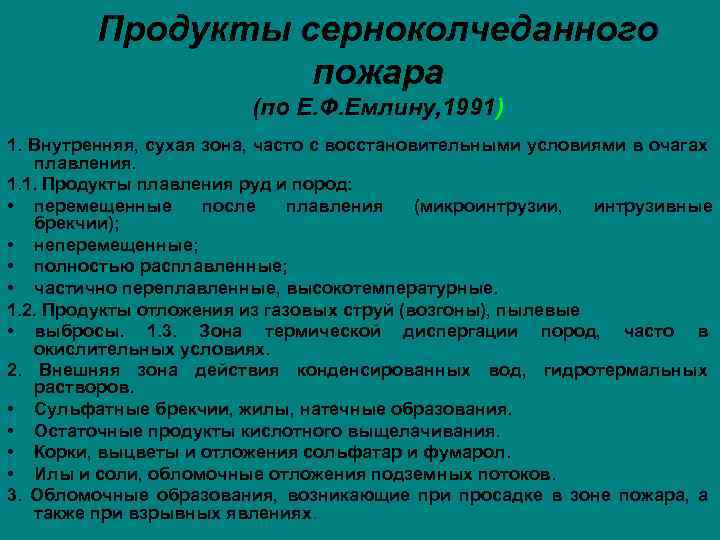 Продукты серноколчеданного пожара
(по Е.Ф.Емлину,1991)

1. Внутренняя, сухая зона, часто с восстановительными условиями в очагах плавления.
1.1. Продукты плавления руд и пород:
• перемещенные после плавления (микроинтрузии, интрузивные брекчии);
• неперемещенные;
• полностью расплавленные;
• частично переплавленные, высокотемпературные.
1.2. Продукты отложения из газовых струй (возгоны), пылевые
• выбросы. 1.3. Зона термической диспергации пород, часто в окислительных условиях.
2. Внешняя зона действия конденсированных вод, гидротермальных растворов.
• Сульфатные брекчии, жилы, натечные образования.
• Остаточные продукты кислотного выщелачивания.
• Корки, выцветы и отложения сольфатар и фумарол.
• Илы и соли, обломочные отложения подземных потоков.
3. Обломочные образования, возникающие при просадке в зоне пожара, а также при взрывных явлениях.